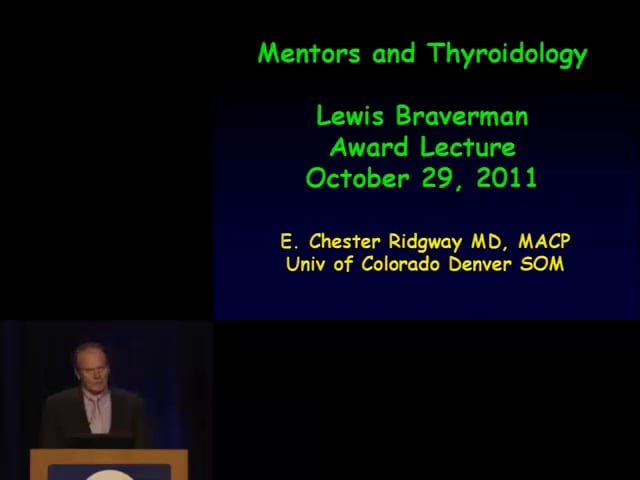 Mentors and Thyroidology

Lewis Braverman
Award Lecture
October 29, 2011

E. Chester Ridgway MD, MACP
Univ of Colorado Denver SOM